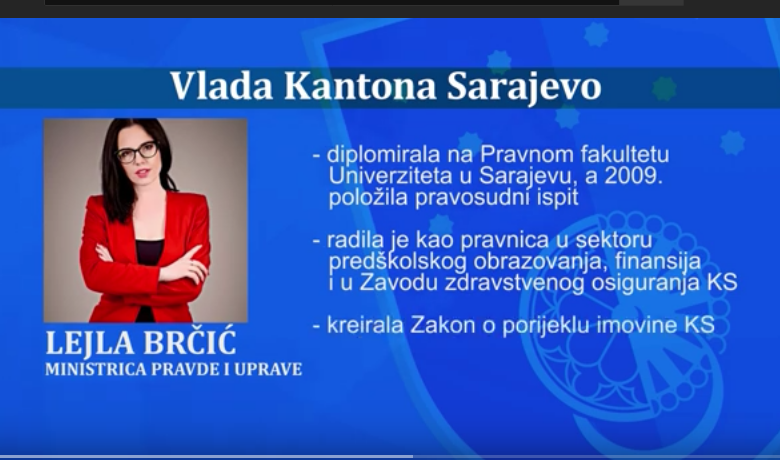 Vlada Kantona Sarajevo

- diplomirala na Pravnom fakultetu Univerziteta u Sarajevu, a 2009. položila pravosudni ispit

- radila je kao pravnica u sektoru predškolskog obrazovanja, finansija i u Zavodu zdravstvenog osiguranja KS

- kreirala Zakon o porijeklu imovine KS

LEJLA BRČIĆ
MINISTRICA PRAVDE I UPRAVE